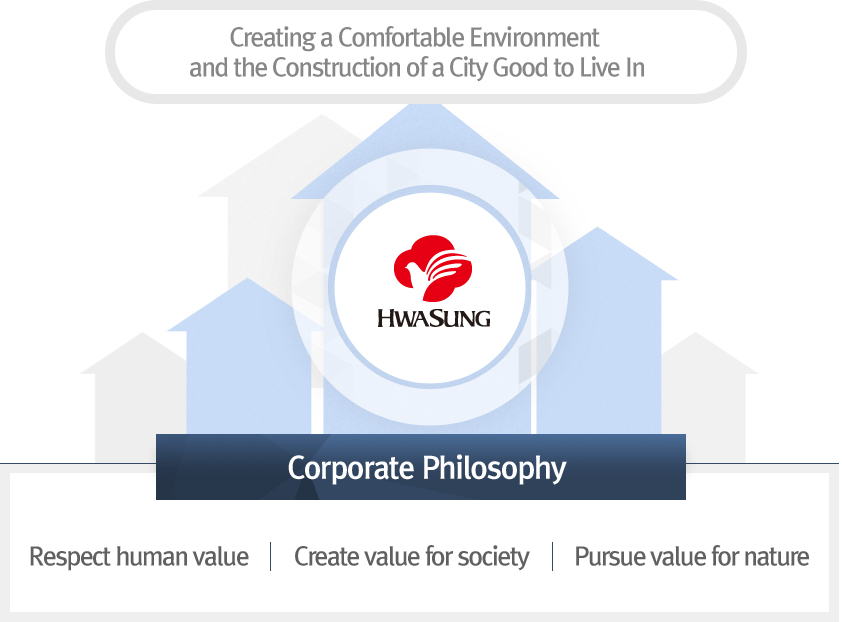 Creating a Comfortable Environment and the Construction of a City Good to Live In

HWASUNG

Corporate Philosophy

Respect human value | Create value for society | Pursue value for nature